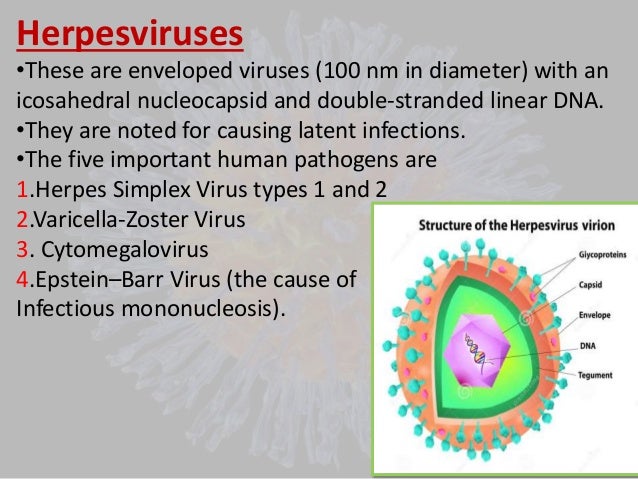 Herpesviruses

•These are enveloped viruses (100 nm in diameter) with an icosahedral nucleocapsid and double-stranded linear DNA.

•They are noted for causing latent infections.

•The five important human pathogens are

1.Herpes Simplex Virus types 1 and 2

2.Varicella-Zoster Virus

3. Cytomegalovirus

4.Epstein–Barr Virus (the cause of Infectious mononucleosis).

Structure of the Herpesvirus virion

Glycoproteins

Capsid

Envelope

DNA

Tegument